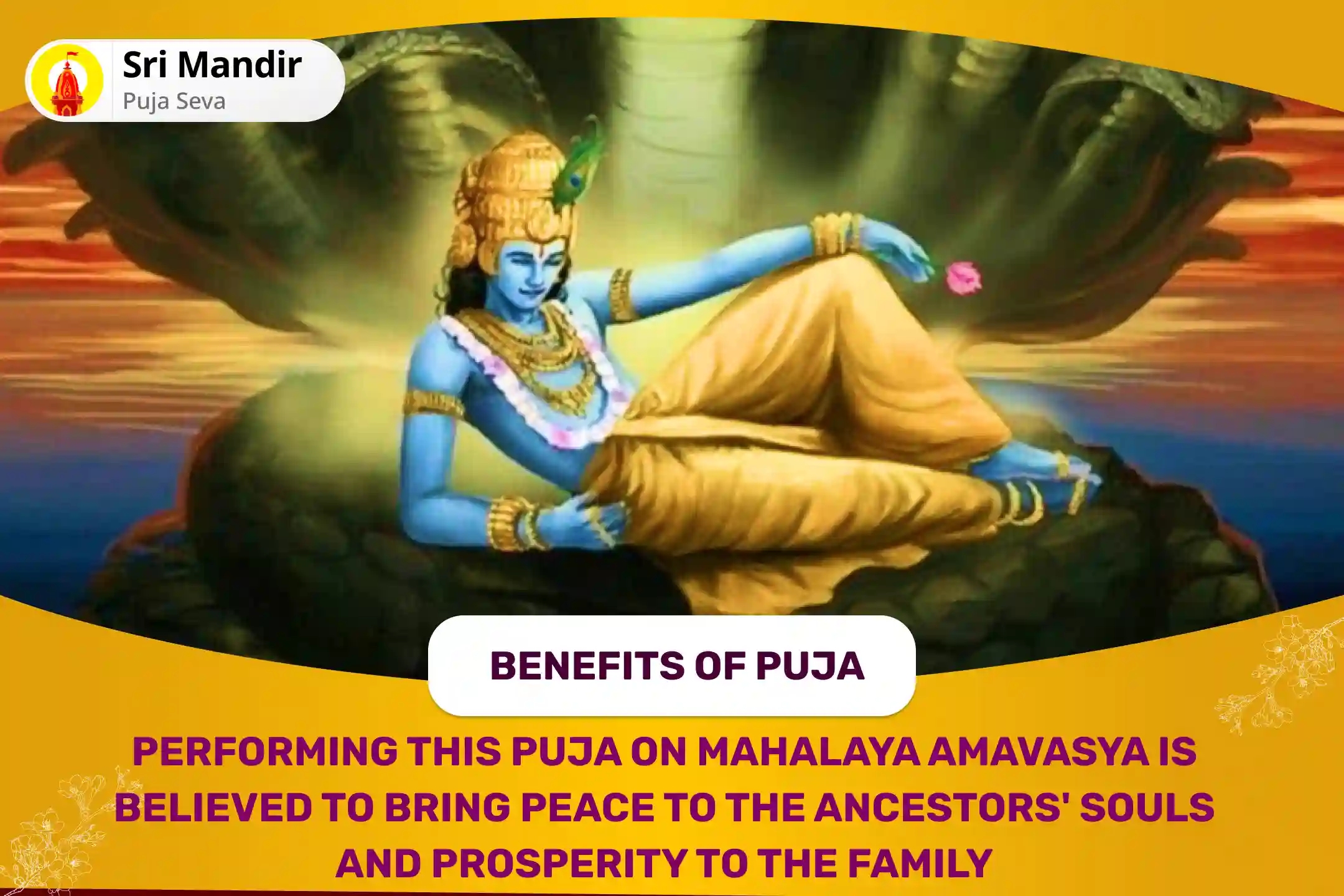 Sri Mandir
Puja Seva

BENEFITS OF PUJA

PERFORMING THIS PUJA ON MAHALAYA AMAVASYA IS BELIEVED TO BRING PEACE TO THE ANCESTORS' SOULS AND PROSPERITY TO THE FAMILY